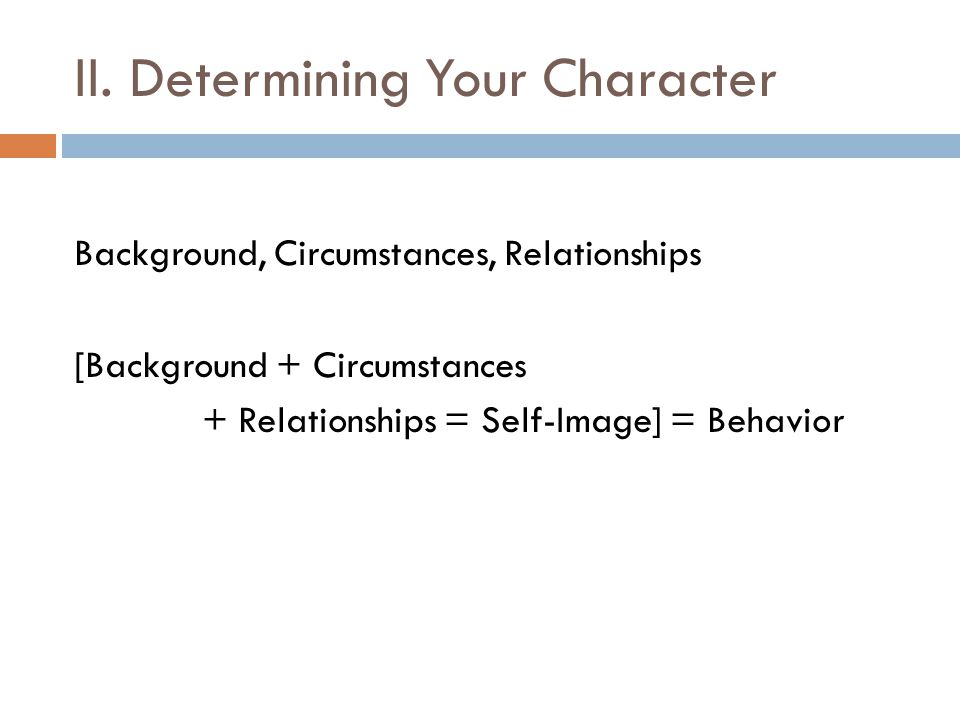 II. Determining Your Character

Background, Circumstances, Relationships

[Background + Circumstances
+ Relationships = Self-Image] = Behavior